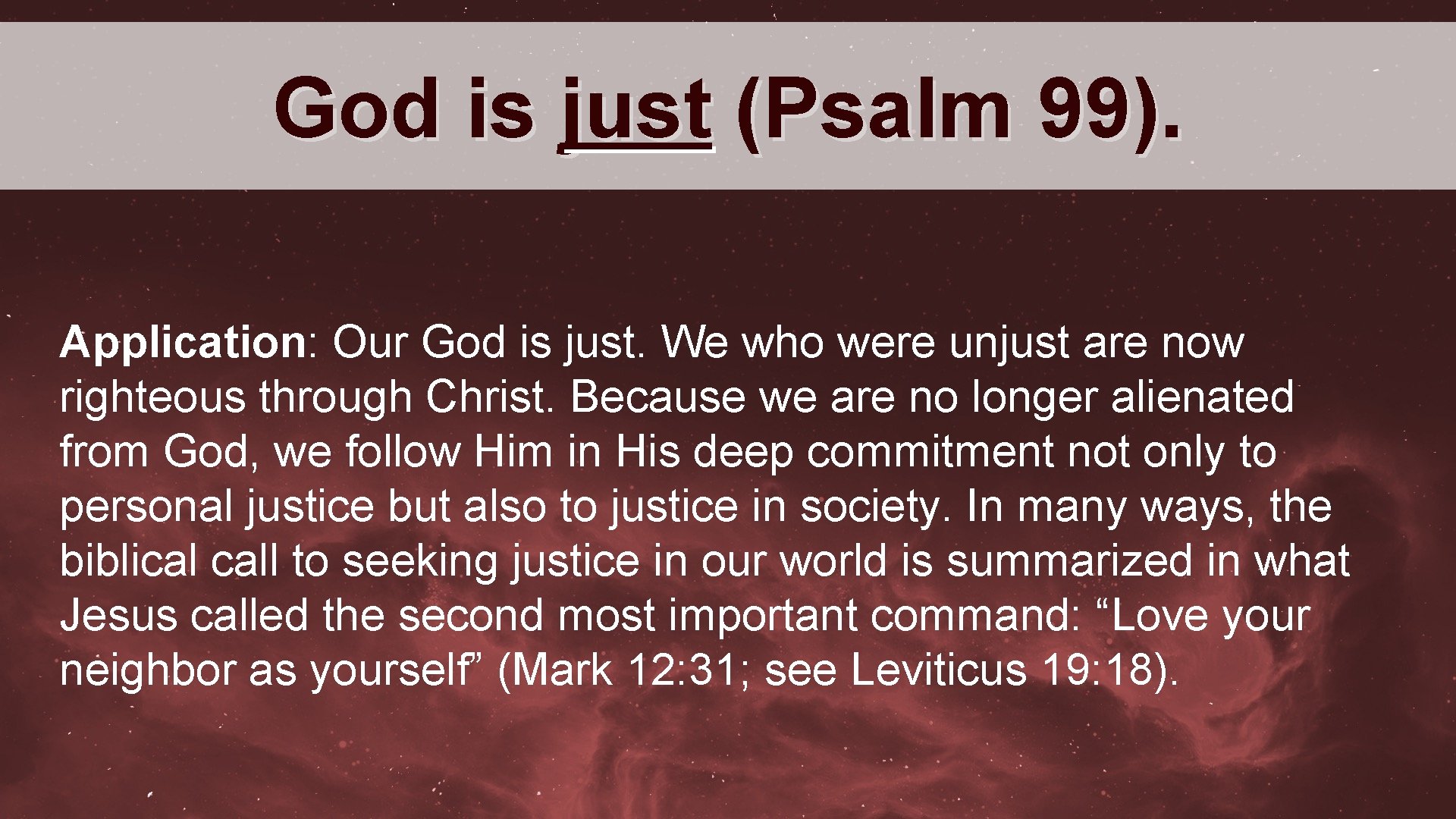 God is just (Psalm 99).

Application: Our God is just. We who were unjust are now righteous through Christ. Because we are no longer alienated from God, we follow Him in His deep commitment not only to personal justice but also to justice in society. In many ways, the biblical call to seeking justice in our world is summarized in what Jesus called the second most important command: “Love your neighbor as yourself” (Mark 12: 31; see Leviticus 19: 18).